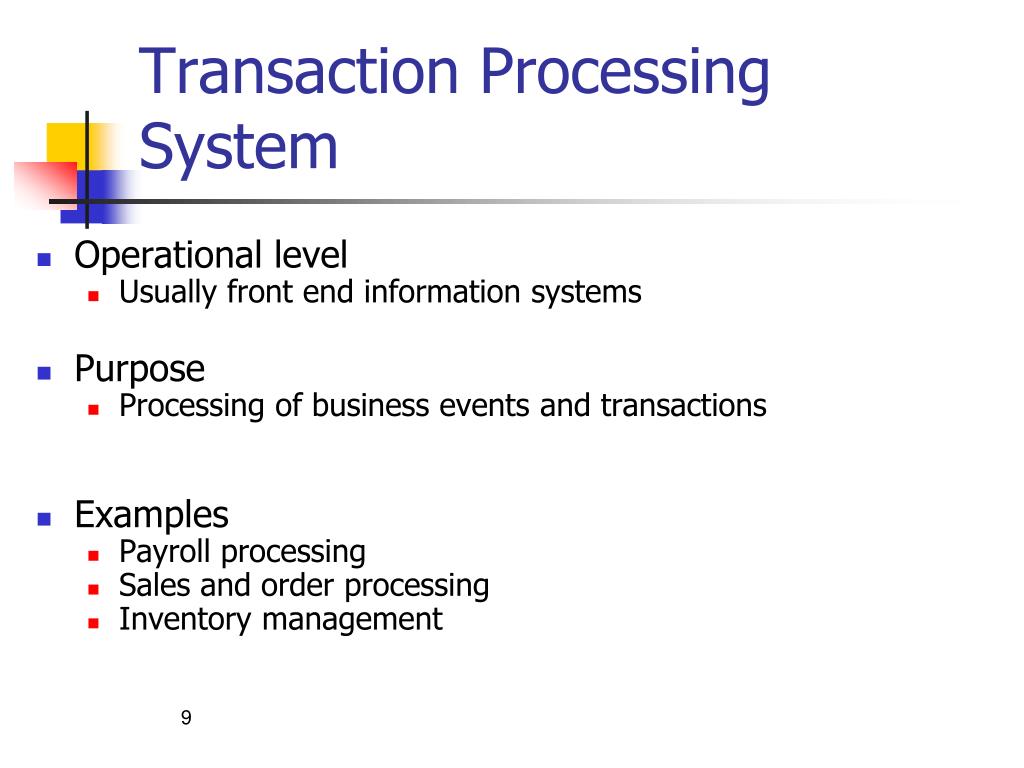 Transaction Processing System

- Operational level
  - Usually front end information systems

- Purpose
  - Processing of business events and transactions

- Examples
  - Payroll processing
  - Sales and order processing
  - Inventory management

9